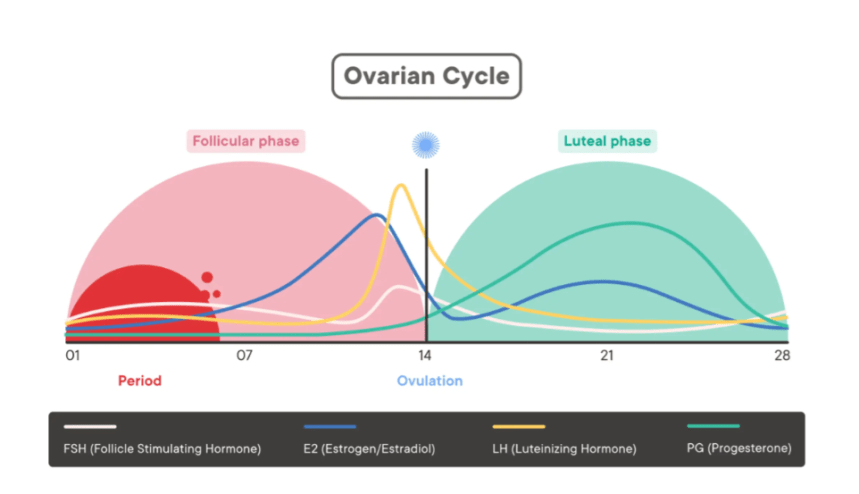 Ovarian Cycle

Follicular phase

Luteal phase

01

07

14

21

28

Period

Ovulation

FSH (Follicle Stimulating Hormone)

E2 (Estrogen/Estradiol)

LH (Luteinizing Hormone)

PG (Progesterone)